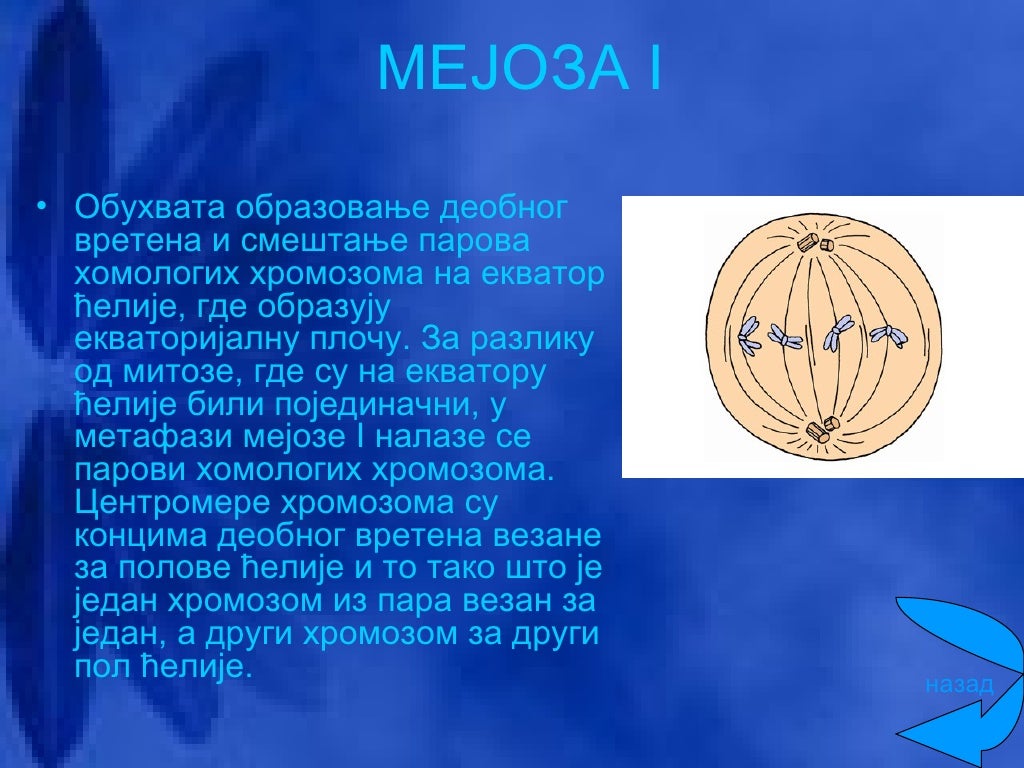 МЕЈОЗА I

• Обухвата образовање деобног вретена и смештање парова хомологих хромозома на екватор ћелије, где образују екваторијалну плочу. За разлику од митозе, где су на екватору ћелије били појединачни, у метафази мејозе I налазе се парови хомологих хромозома. Центромере хромозома су концима деобног вретена везане за полове ћелије и то тако што је један хромозом из пара везан за један, а други хромозом за други пол ћелије.

назад